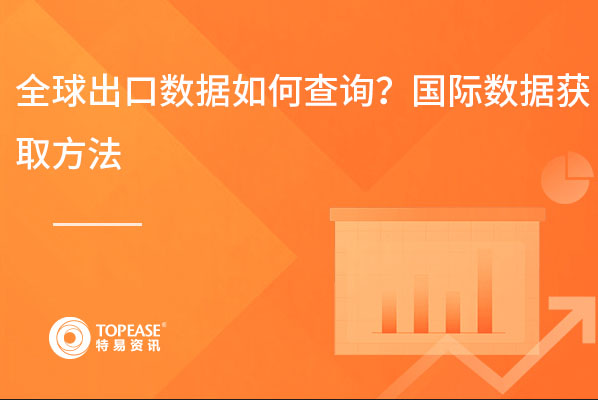 全球出口数据如何查询？国际数据获取方法

TOPEASE®
特易资讯